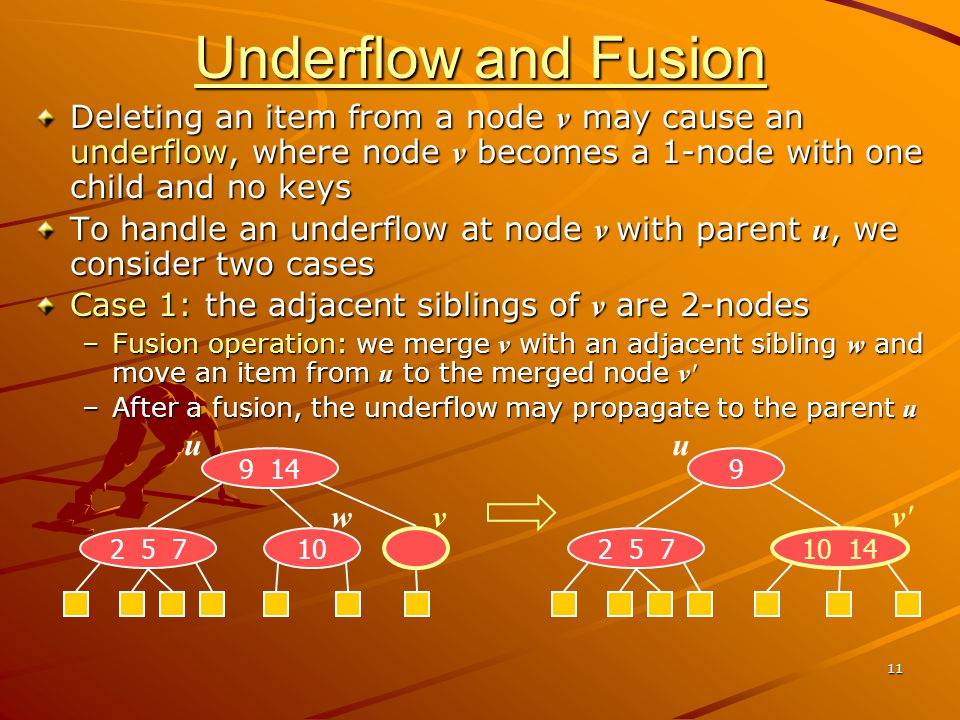 Underflow and Fusion

Deleting an item from a node $v$ may cause an underflow, where node $v$ becomes a 1-node with one child and no keys

To handle an underflow at node $v$ with parent $u$, we consider two cases

Case 1: the adjacent siblings of $v$ are 2-nodes

– Fusion operation: we merge $v$ with an adjacent sibling $w$ and move an item from $u$ to the merged node $v'$

– After a fusion, the underflow may propagate to the parent $u$

$u$
9 14
$w$
$v$
2 5 7
10

$u$
9
$v'$
2 5 7
10 14

11